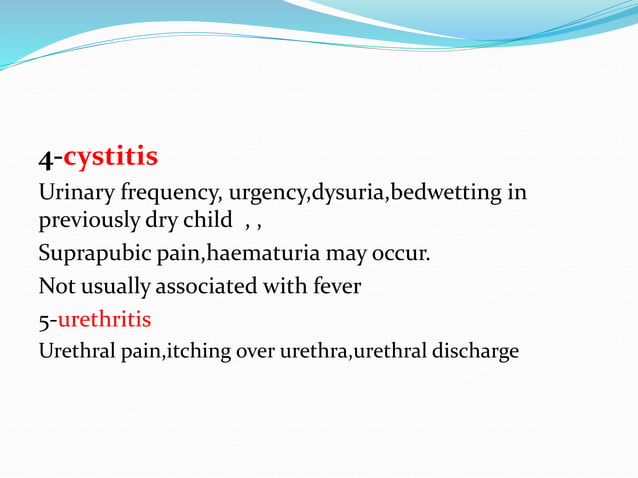 4-cystitis

Urinary frequency, urgency,dysuria,bedwetting in previously dry child , ,

Suprapubic pain,haematuria may occur.

Not usually associated with fever

5-urethritis

Urethral pain,itching over urethra,urethral discharge